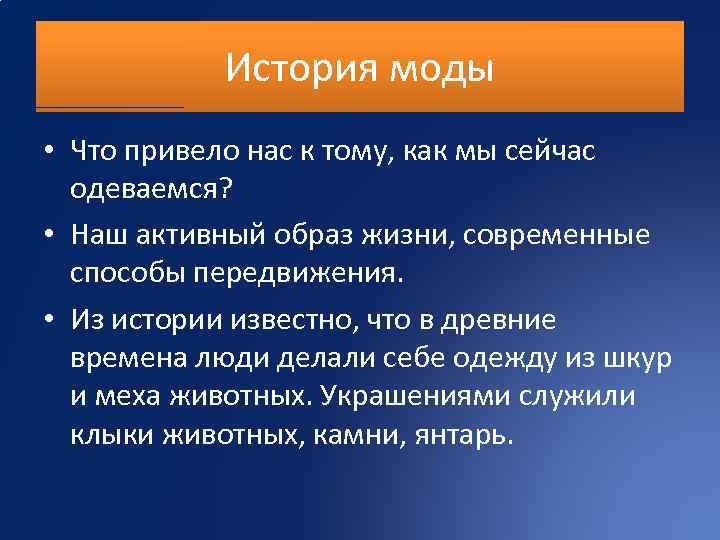 История моды

• Что привело нас к тому, как мы сейчас одеваемся?

• Наш активный образ жизни, современные способы передвижения.

• Из истории известно, что в древние времена люди делали себе одежду из шкур и меха животных. Украшениями служили клыки животных, камни, янтарь.